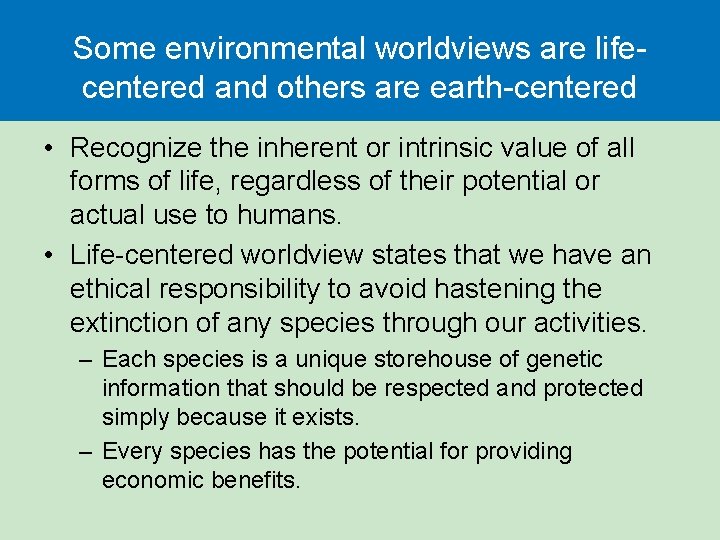 Some environmental worldviews are life-centered and others are earth-centered

• Recognize the inherent or intrinsic value of all forms of life, regardless of their potential or actual use to humans.

• Life-centered worldview states that we have an ethical responsibility to avoid hastening the extinction of any species through our activities.

– Each species is a unique storehouse of genetic information that should be respected and protected simply because it exists.

– Every species has the potential for providing economic benefits.